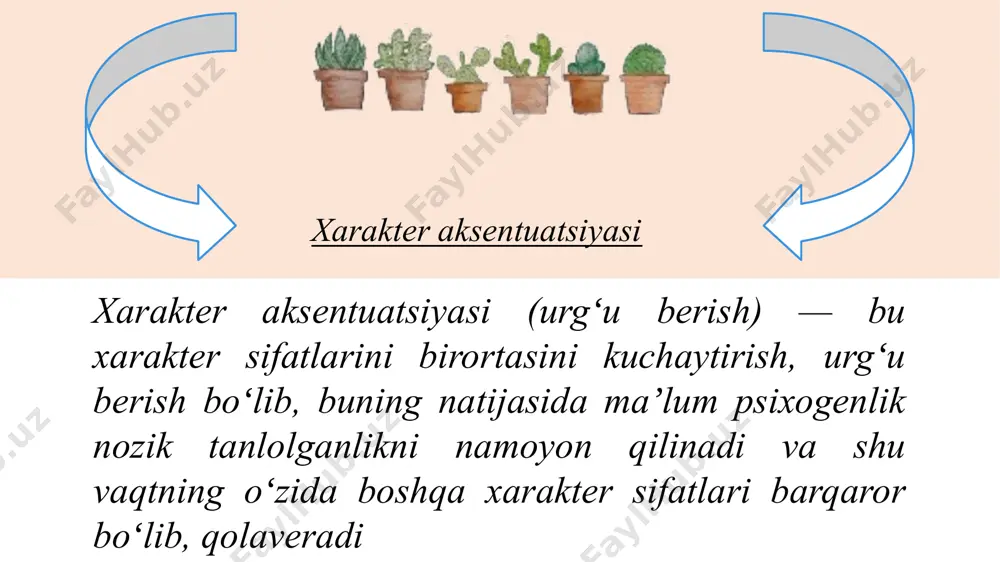 FaylHub.uz FaylHub.uz FaylHub.uz

Xarakter aksentuatsiyasi

Xarakter aksentuatsiyasi (urg‘u berish) — bu xarakter sifatlarini birortasini kuchaytirish, urg‘u berish bo‘lib, buning natijasida ma’lum psixogenlik nozik tanlolganlikni namoyon qilinadi va shu vaqtning o‘zida boshqa xarakter sifatlari barqaror bo‘lib, qolaveradi